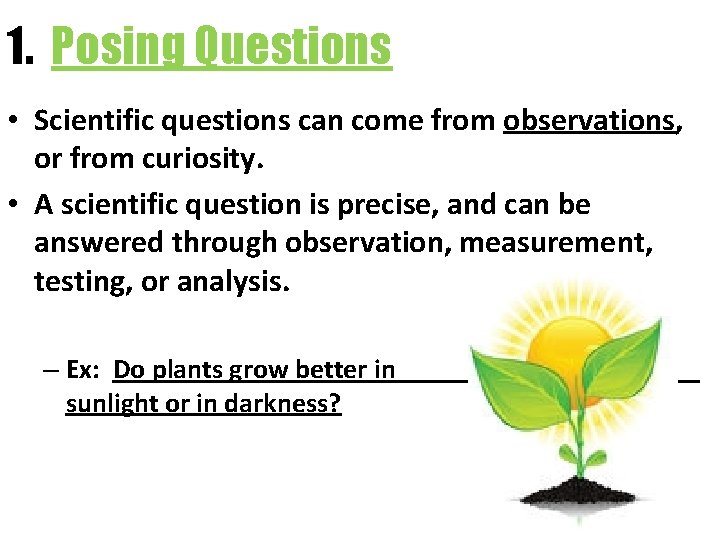 1. Posing Questions

• Scientific questions can come from observations, or from curiosity.

• A scientific question is precise, and can be answered through observation, measurement, testing, or analysis.

– Ex: Do plants grow better in sunlight or in darkness?